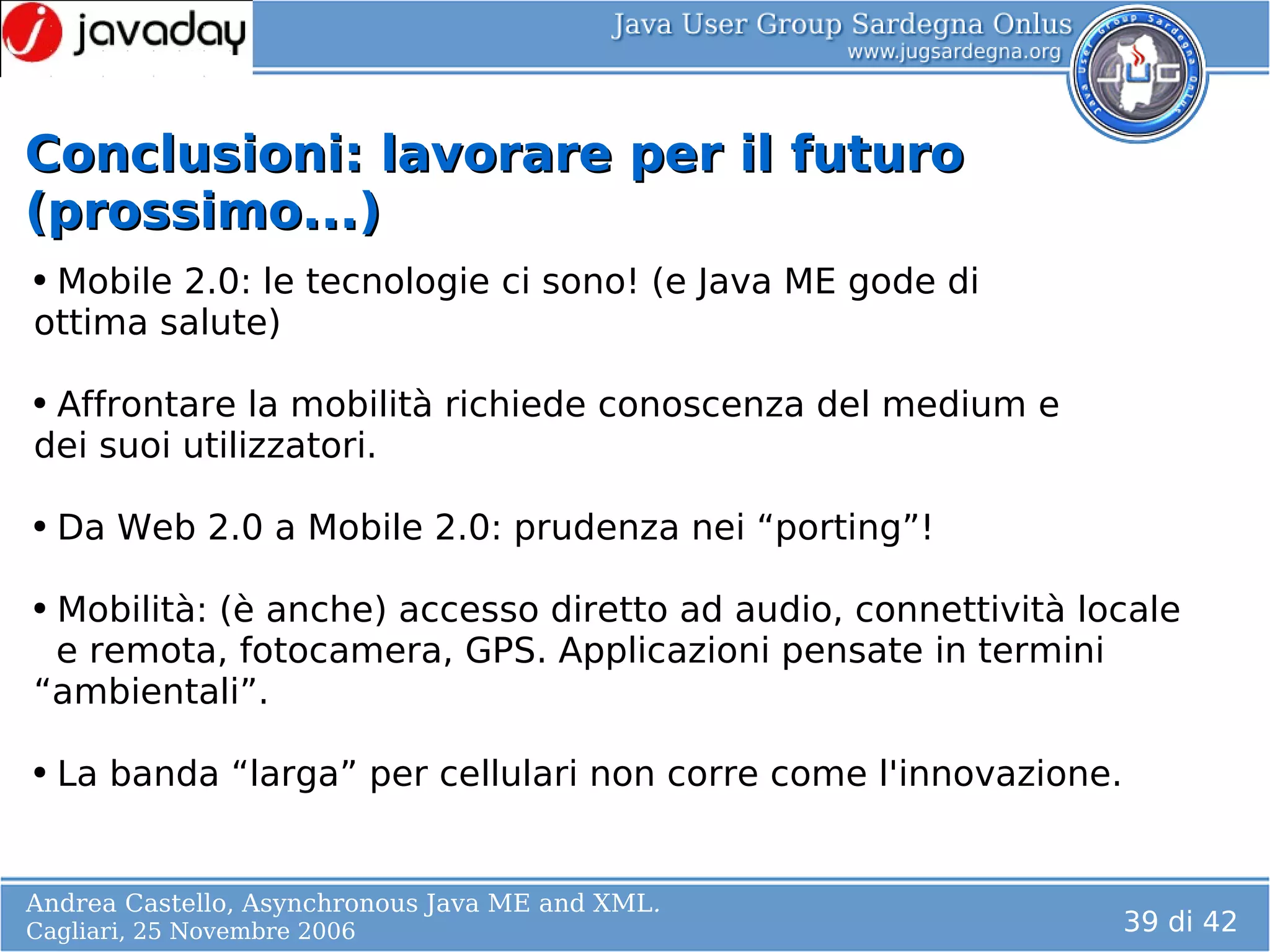 javaday

Java User Group Sardegna Onlus
www.jugsardegna.org

Java User Group Sardegna Onlus
JUG

Conclusioni: lavorare per il futuro (prossimo...)

• Mobile 2.0: le tecnologie ci sono! (e Java ME gode di ottima salute)

• Affrontare la mobilità richiede conoscenza del medium e dei suoi utilizzatori.

• Da Web 2.0 a Mobile 2.0: prudenza nei “porting”!

• Mobilità: (è anche) accesso diretto ad audio, connettività locale e remota, fotocamera, GPS. Applicazioni pensate in termini “ambientali”.

• La banda “larga” per cellulari non corre come l'innovazione.

Andrea Castello, Asynchronous Java ME and XML.
Cagliari, 25 Novembre 2006

39 di 42